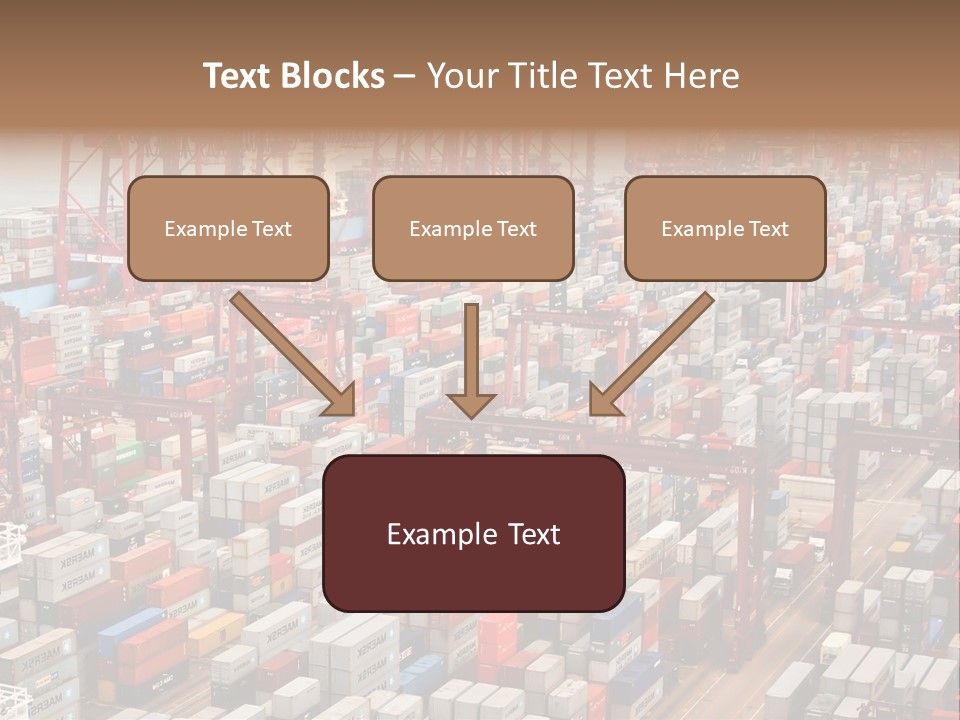 Text Blocks – Your Title Text Here

Example Text

Example Text

Example Text

Example Text